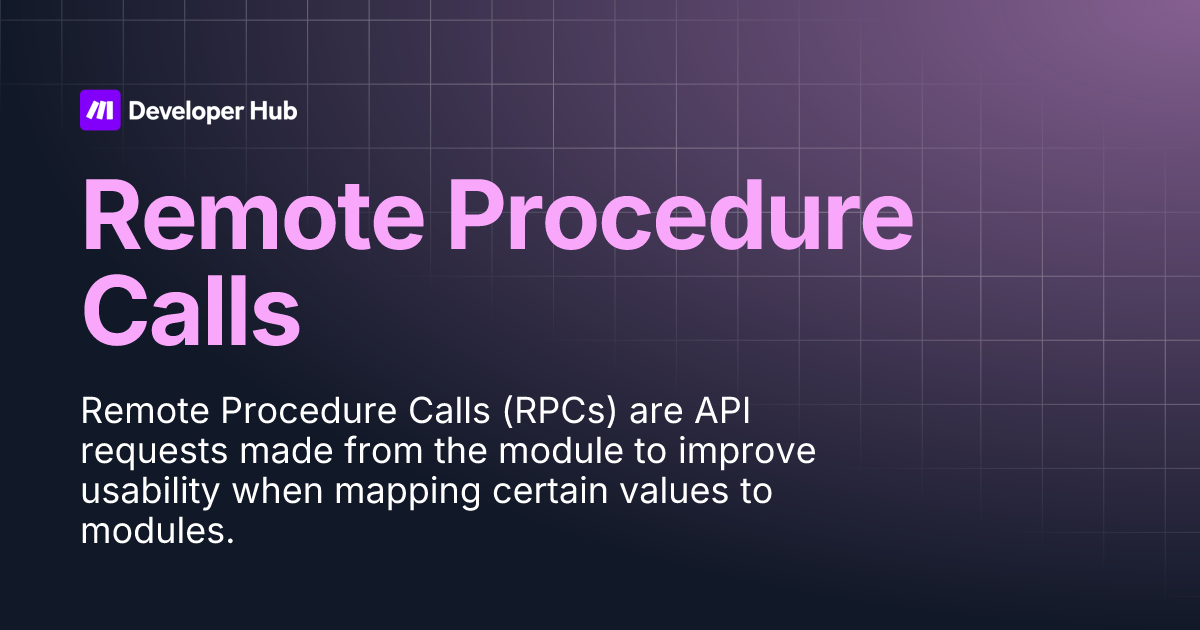 Developer Hub

Remote Procedure Calls

Remote Procedure Calls (RPCs) are API requests made from the module to improve usability when mapping certain values to modules.